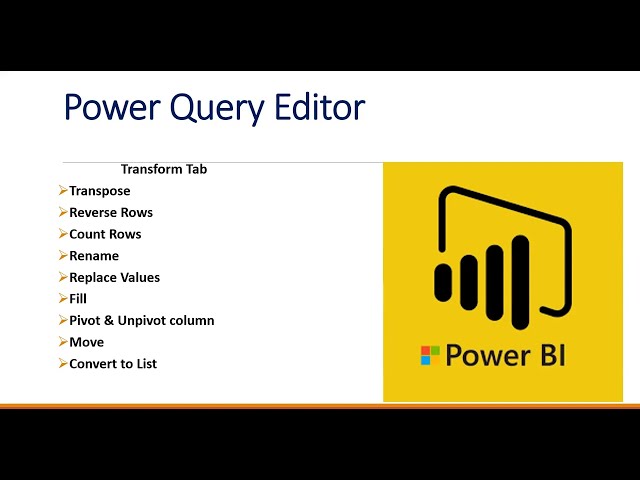 Power Query Editor

Transform Tab

➢Transpose
➢Reverse Rows
➢Count Rows
➢Rename
➢Replace Values
➢Fill
➢Pivot & Unpivot column
➢Move
➢Convert to List

Power BI